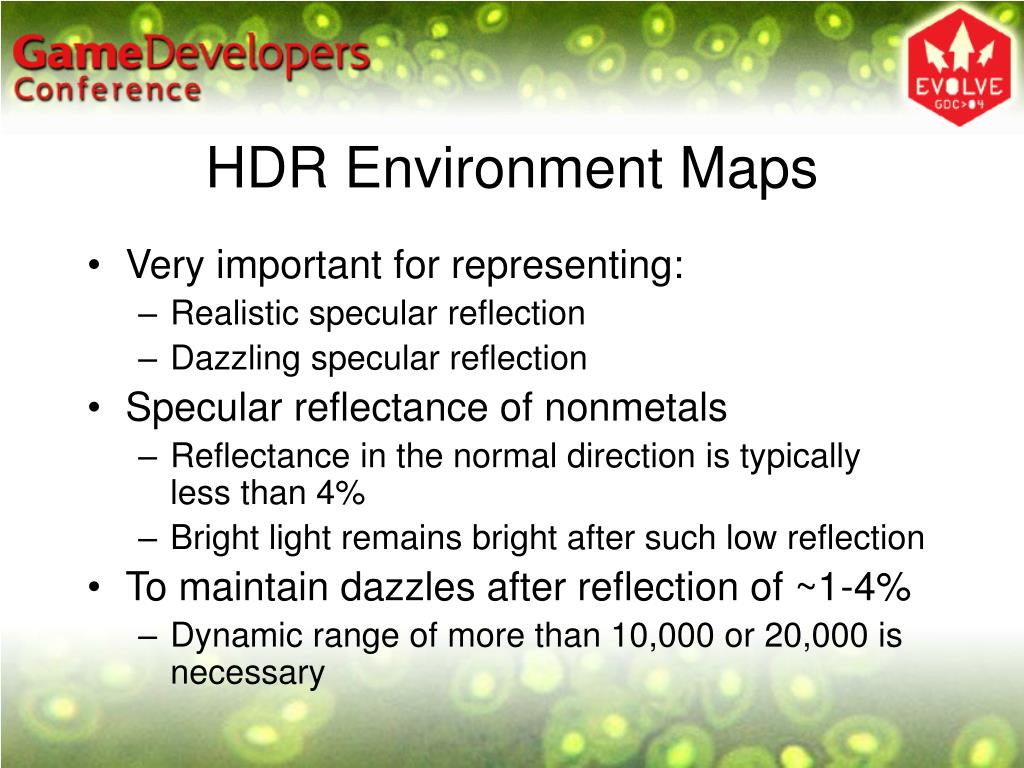 GameDevelopers
Conference

EVOLVE
GDC>04

HDR Environment Maps

• Very important for representing:
– Realistic specular reflection
– Dazzling specular reflection
• Specular reflectance of nonmetals
– Reflectance in the normal direction is typically less than 4%
– Bright light remains bright after such low reflection
• To maintain dazzles after reflection of ~1-4%
– Dynamic range of more than 10,000 or 20,000 is necessary